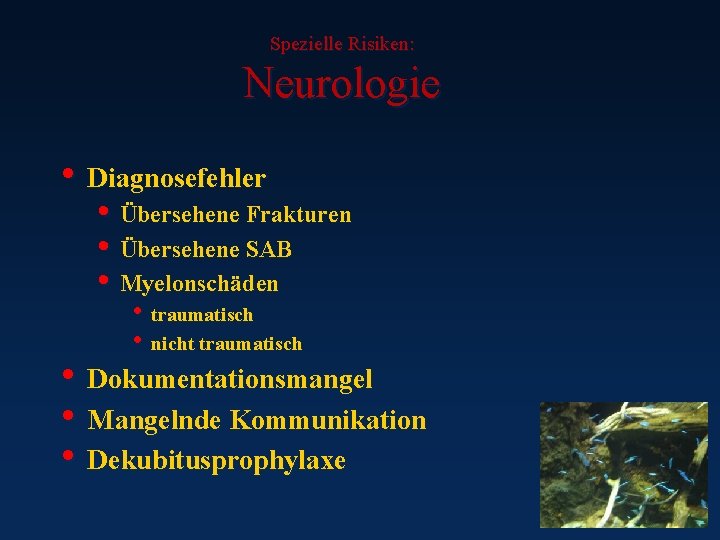 Spezielle Risiken:
Neurologie

• Diagnosefehler
• Übersehene Frakturen
• Übersehene SAB
• Myelonschäden
• traumatisch
• nicht traumatisch
• Dokumentationsmangel
• Mangelnde Kommunikation
• Dekubitusprophylaxe